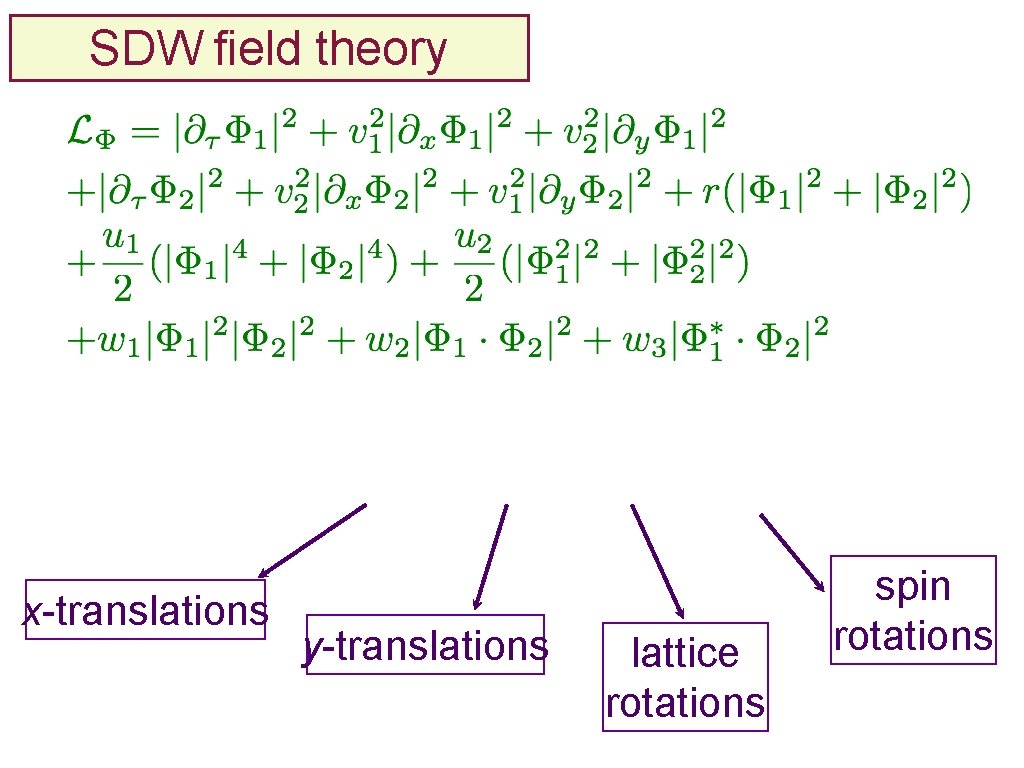 SDW field theory

$\mathcal{L}_\Phi = |\partial_\tau \Phi_1|^2 + v_1^2 |\partial_x \Phi_1|^2 + v_2^2 |\partial_y \Phi_1|^2$
$+|\partial_\tau \Phi_2|^2 + v_2^2 |\partial_x \Phi_2|^2 + v_1^2 |\partial_y \Phi_2|^2 + r(|\Phi_1|^2 + |\Phi_2|^2)$
$+\frac{u_1}{2}(|\Phi_1|^4 + |\Phi_2|^4) + \frac{u_2}{2}(|\Phi_1^2|^2 + |\Phi_2^2|^2)$
$+w_1 |\Phi_1|^2 |\Phi_2|^2 + w_2 |\Phi_1 \cdot \Phi_2|^2 + w_3 |\Phi_1^* \cdot \Phi_2|^2$

x-translations

y-translations

lattice rotations

spin rotations